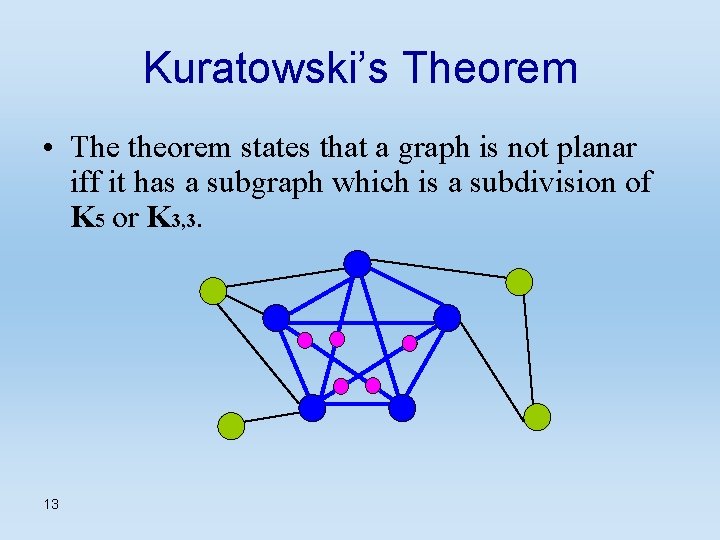 Kuratowski's Theorem

• The theorem states that a graph is not planar iff it has a subgraph which is a subdivision of $K_5$ or $K_{3,3}$.

13